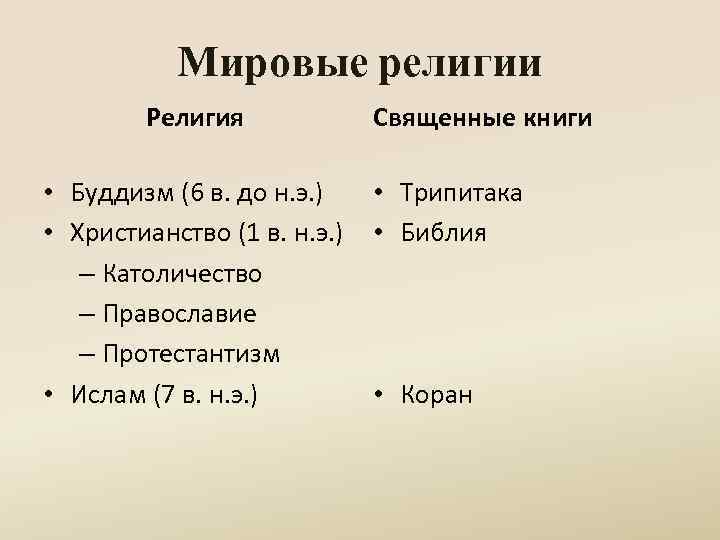 Мировые религии

Религия

• Буддизм (6 в. до н.э.)
• Христианство (1 в. н.э.)
– Католичество
– Православие
– Протестантизм
• Ислам (7 в. н.э.)

Священные книги

• Трипитака
• Библия
• Коран